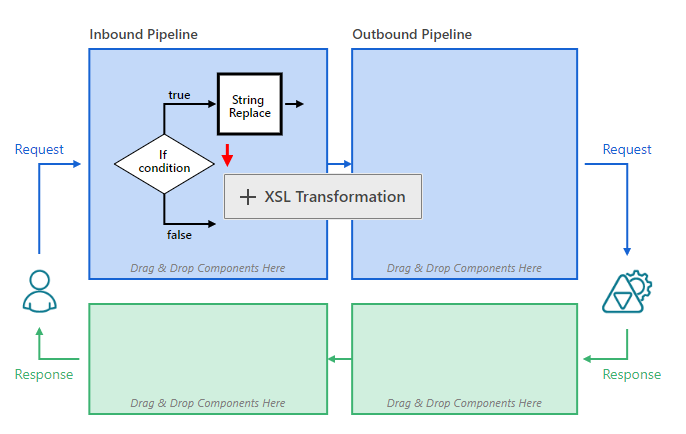 Inbound Pipeline

Outbound Pipeline

true

String Replace

If condition

false

+ XSL Transformation

Request

Request

Drag & Drop Components Here

Drag & Drop Components Here

Response

Response

Drag & Drop Components Here

Drag & Drop Components Here